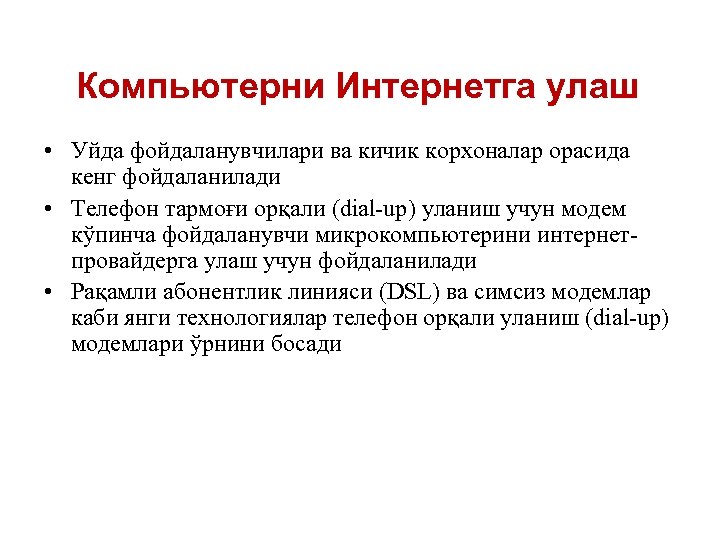 Компьютерни Интернетга улаш

• Уйда фойдаланувчилари ва кичик корхоналар орасида кенг фойдаланилади
• Телефон тармоғи орқали (dial-up) уланиш учун модем кўпинча фойдаланувчи микрокомпьютерини интернет-провайдерга улаш учун фойдаланилади
• Рақамли абонентлик линияси (DSL) ва симсиз модемлар каби янги технологиялар телефон орқали уланиш (dial-up) модемлари ўрнини босади